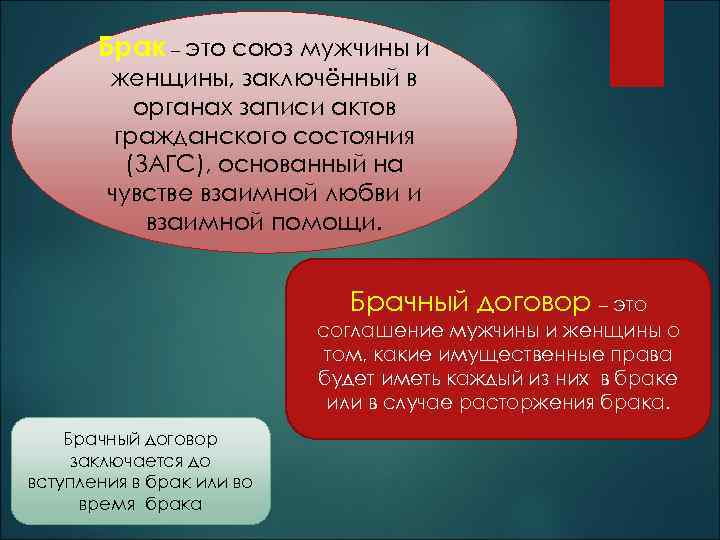 Брак – это союз мужчины и женщины, заключённый в органах записи актов гражданского состояния (ЗАГС), основанный на чувстве взаимной любви и взаимной помощи.

Брачный договор – это соглашение мужчины и женщины о том, какие имущественные права будет иметь каждый из них в браке или в случае расторжения брака.

Брачный договор заключается до вступления в брак или во время брака